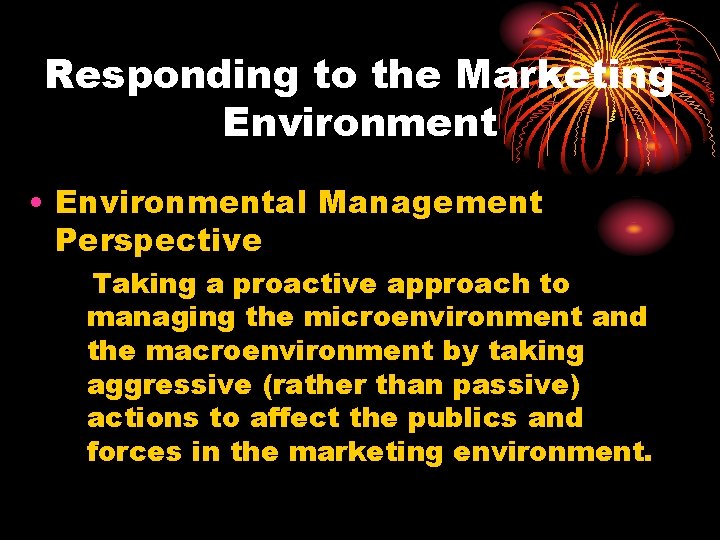 Responding to the Marketing Environment

• Environmental Management Perspective

Taking a proactive approach to managing the microenvironment and the macroenvironment by taking aggressive (rather than passive) actions to affect the publics and forces in the marketing environment.